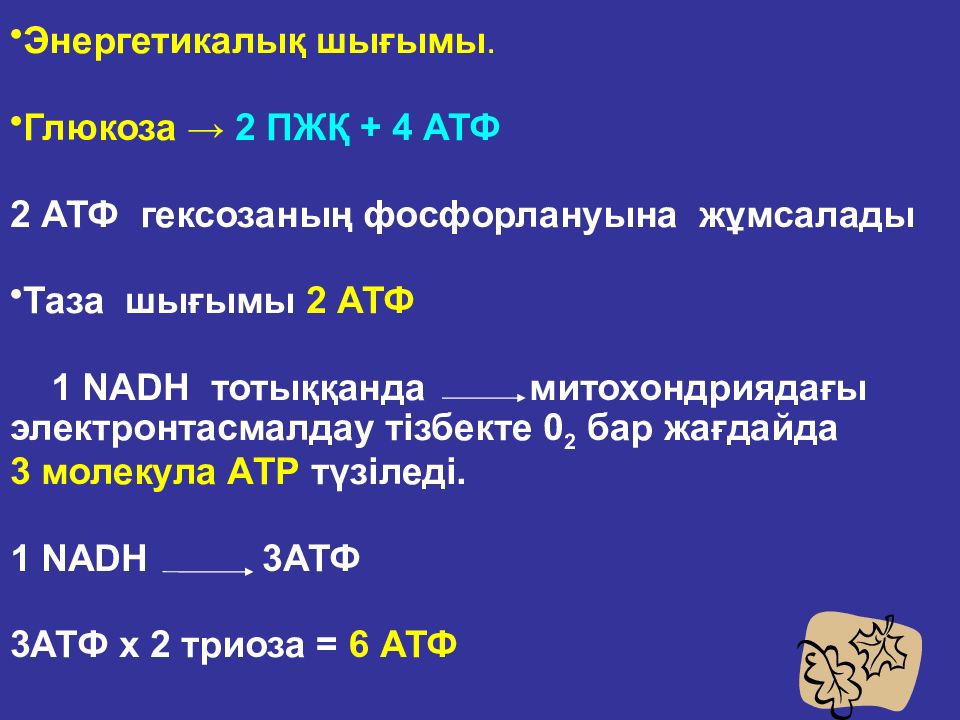 •Энергетикалық шығымы.

•Глюкоза → 2 ПЖҚ + 4 АТФ

2 АТФ гексозаның фосфорлануына жұмсалады

•Таза шығымы 2 АТФ

1 NADH тотыққанда → митохондриядағы электронтасмалдау тізбекте $0_2$ бар жағдайда 3 молекула АТР түзіледі.

1 NADH → 3АТФ

3АТФ х 2 триоза = 6 АТФ